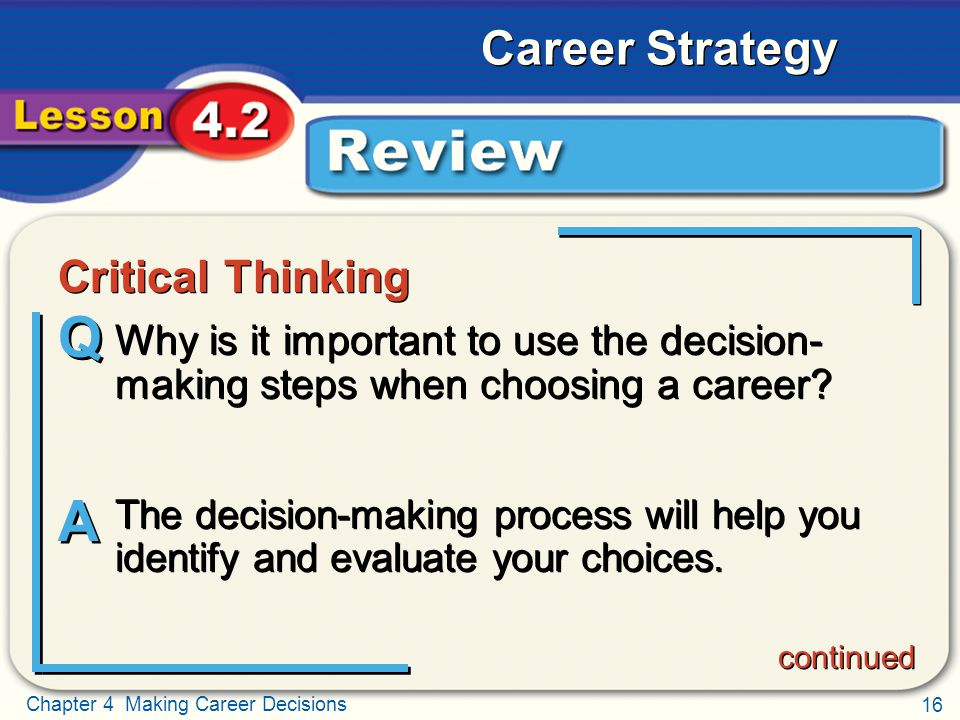 Career Strategy

Lesson 4.2

Review

Critical Thinking

Q Why is it important to use the decision-making steps when choosing a career?

A The decision-making process will help you identify and evaluate your choices.

continued

Chapter 4 Making Career Decisions

16